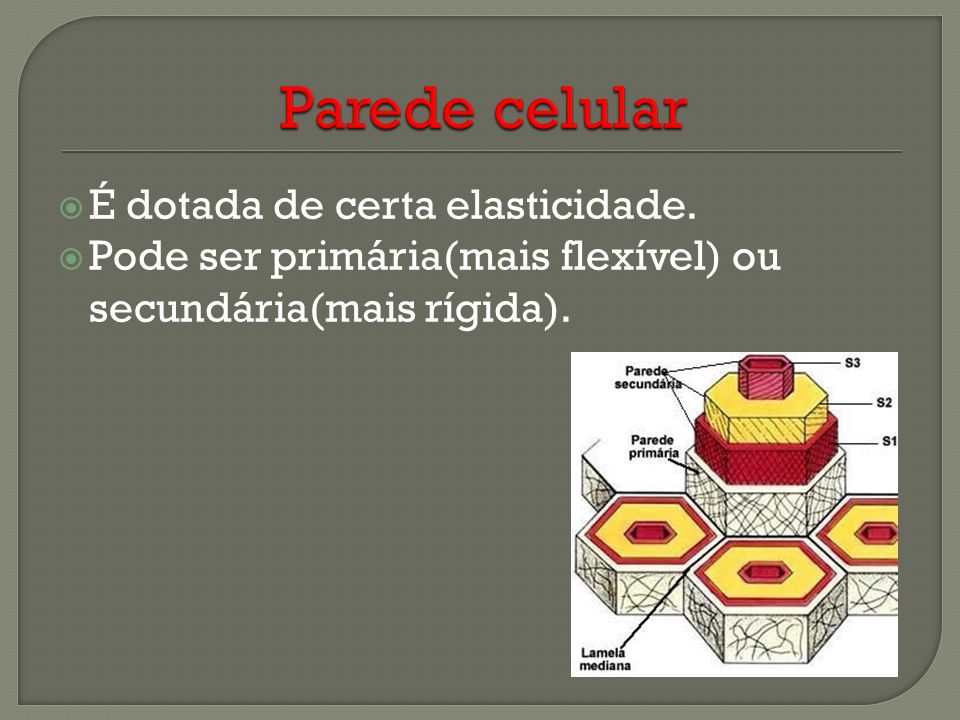 Parede celular

É dotada de certa elasticidade.
Pode ser primária(mais flexível) ou secundária(mais rígida).

Parede secundária
S3
S2
S1
Parede primária
Lamela mediana